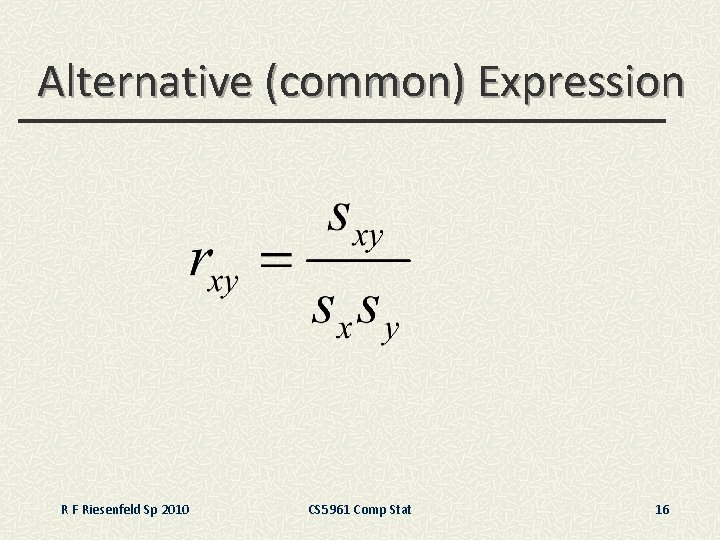 Alternative (common) Expression

$r_{xy} = \frac{s_{xy}}{s_x s_y}$

R F Riesenfeld Sp 2010

CS5961 Comp Stat

16